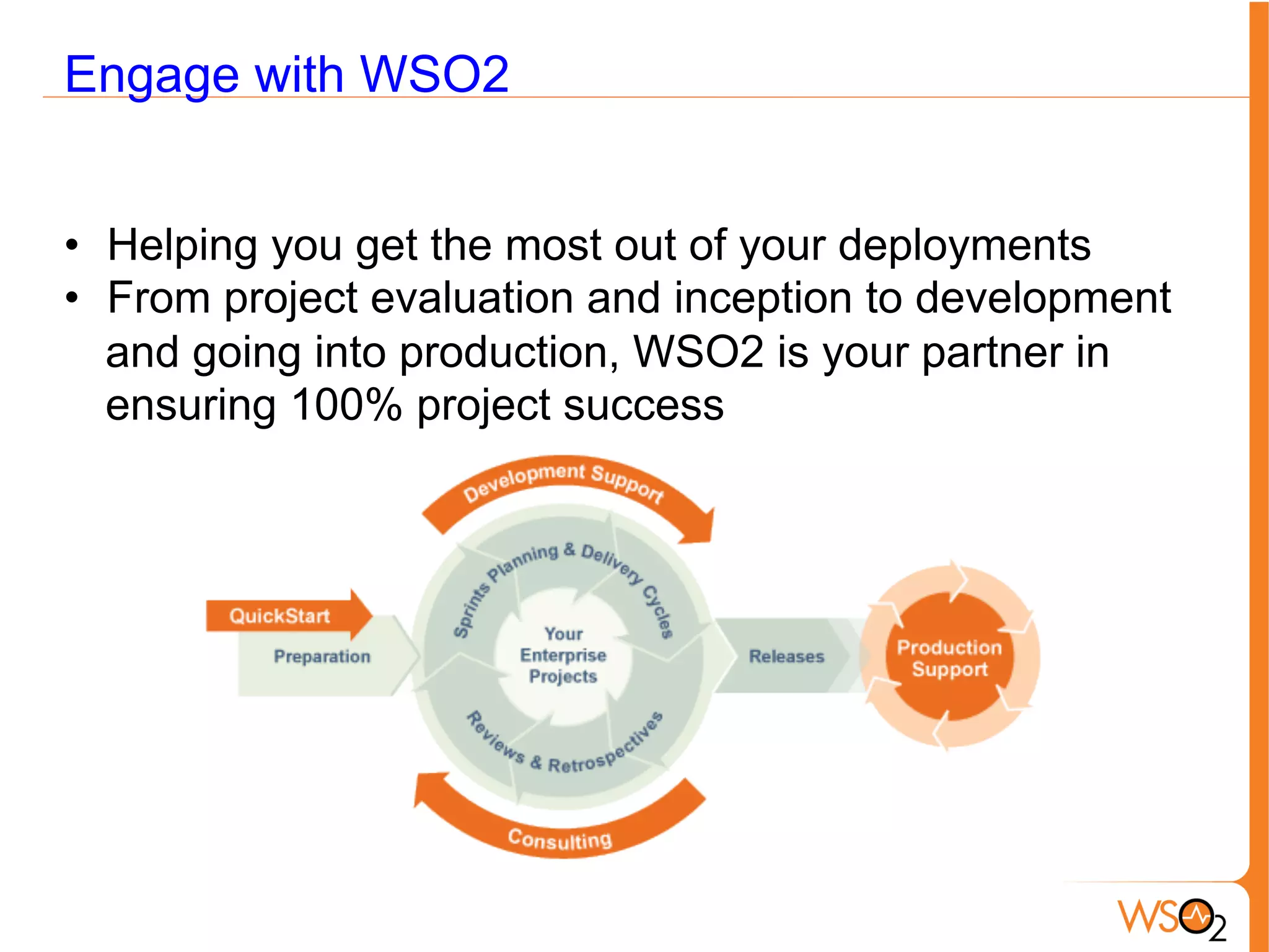 Engage with WSO2

• Helping you get the most out of your deployments
• From project evaluation and inception to development and going into production, WSO2 is your partner in ensuring 100% project success

Development Support

Sprints Planning & Delivery Cycles

QuickStart

Preparation

Your Enterprise Projects

Releases

Production Support

Reviews & Retrospectives

Consulting

WSO2